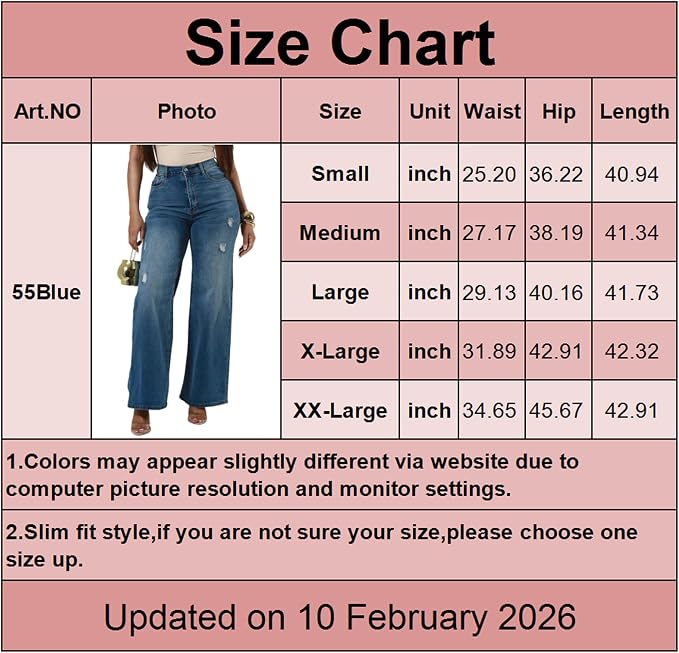 Size Chart

| Art.NO | Photo | Size | Unit | Waist | Hip | Length |
|---|---|---|---|---|---|---|
| 55Blue | | Small | inch | 25.20 | 36.22 | 40.94 |
| | | Medium | inch | 27.17 | 38.19 | 41.34 |
| | | Large | inch | 29.13 | 40.16 | 41.73 |
| | | X-Large | inch | 31.89 | 42.91 | 42.32 |
| | | XX-Large | inch | 34.65 | 45.67 | 42.91 |

1.Colors may appear slightly different via website due to computer picture resolution and monitor settings.

2.Slim fit style,if you are not sure your size,please choose one size up.

Updated on 10 February 2026